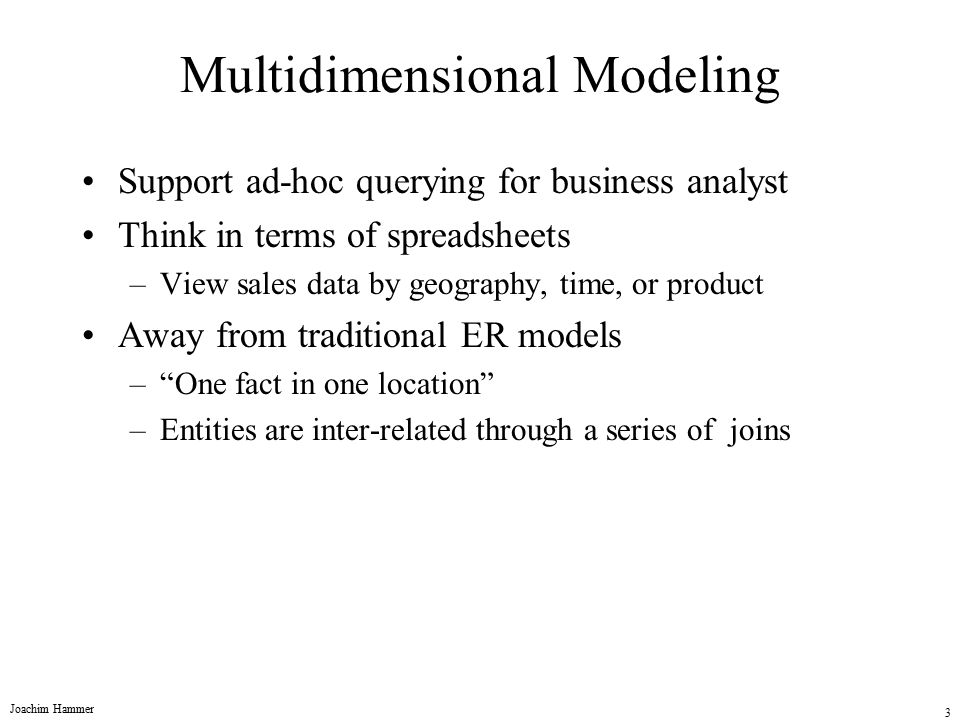 Multidimensional Modeling

• Support ad-hoc querying for business analyst
• Think in terms of spreadsheets
– View sales data by geography, time, or product
• Away from traditional ER models
– “One fact in one location”
– Entities are inter-related through a series of joins

Joachim Hammer

3